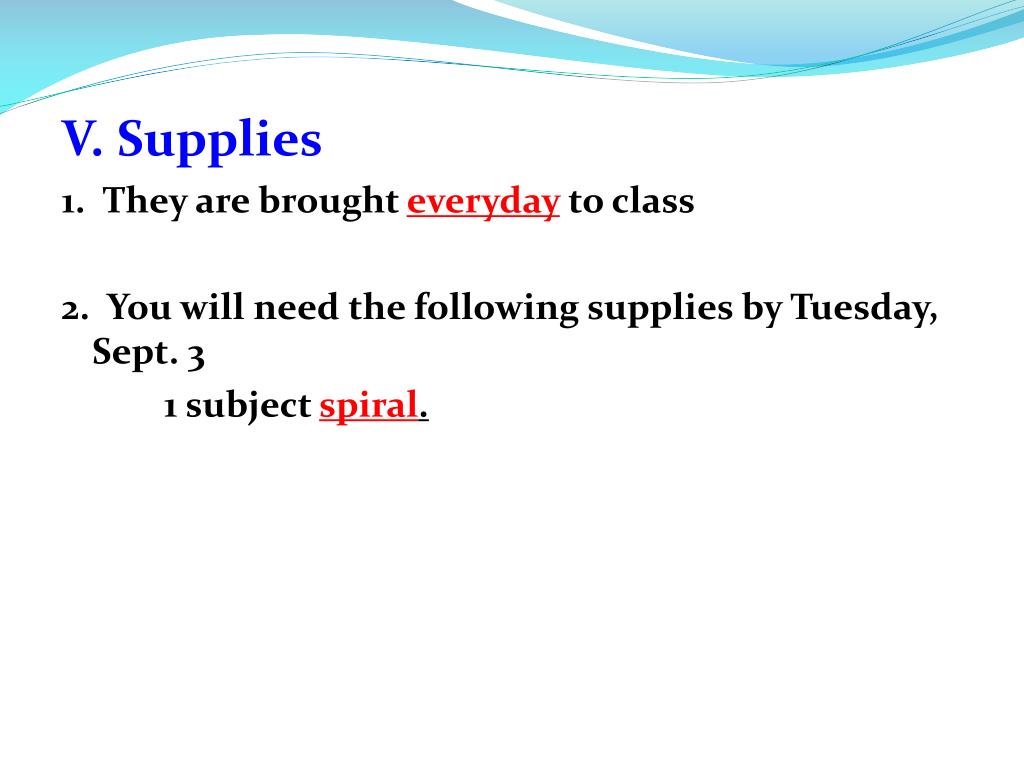 V. Supplies

1. They are brought everyday to class

2. You will need the following supplies by Tuesday, Sept. 3

1 subject spiral.